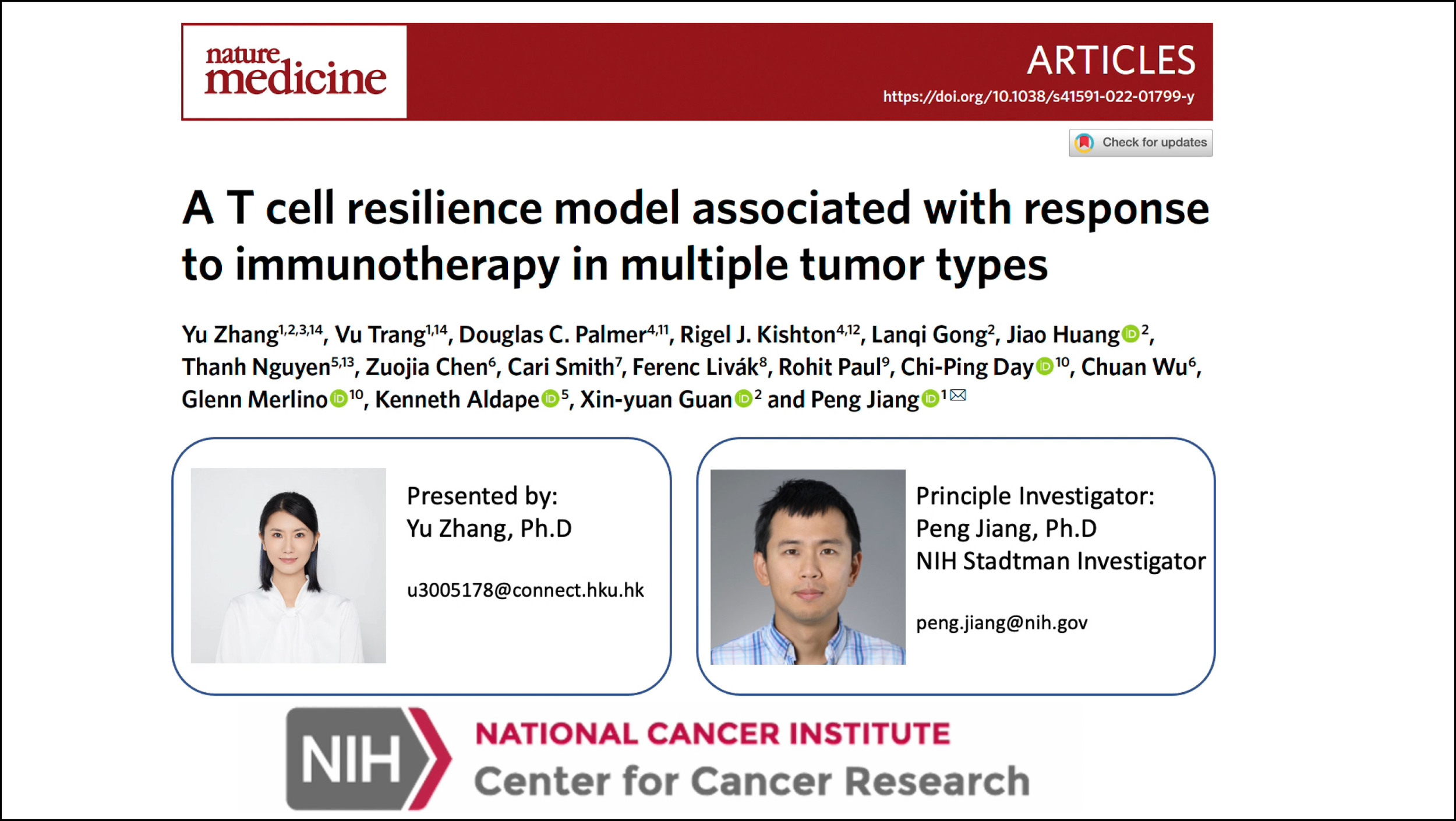 nature medicine

ARTICLES
https://doi.org/10.1038/s41591-022-01799-y

Check for updates

A T cell resilience model associated with response to immunotherapy in multiple tumor types

Yu Zhang$^{1,2,3,14}$, Vu Trang$^{1,14}$, Douglas C. Palmer$^{4,11}$, Rigel J. Kishton$^{4,12}$, Lanqi Gong$^{2}$, Jiao Huang$^{2}$, Thanh Nguyen$^{5,13}$, Zuojia Chen$^{6}$, Cari Smith$^{7}$, Ferenc Livák$^{8}$, Rohit Paul$^{9}$, Chi-Ping Day$^{10}$, Chuan Wu$^{6}$, Glenn Merlino$^{10}$, Kenneth Aldape$^{5}$, Xin-yuan Guan$^{2}$ and Peng Jiang$^{1}$

Presented by:
Yu Zhang, Ph.D

u3005178@connect.hku.hk

Principle Investigator:
Peng Jiang, Ph.D
NIH Stadtman Investigator

peng.jiang@nih.gov

NIH

NATIONAL CANCER INSTITUTE
Center for Cancer Research